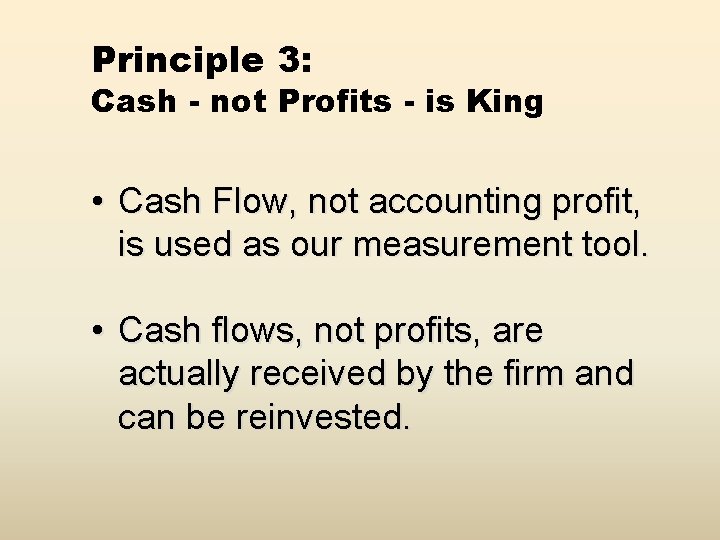 Principle 3:
Cash - not Profits - is King

• Cash Flow, not accounting profit, is used as our measurement tool.

• Cash flows, not profits, are actually received by the firm and can be reinvested.